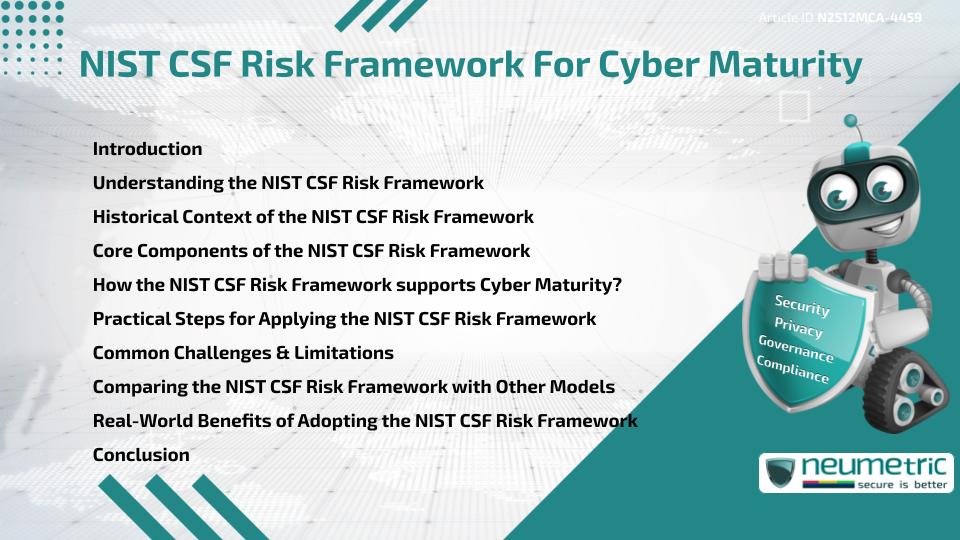 Article ID N2512MCA-4459

NIST CSF Risk Framework For Cyber Maturity

Introduction
Understanding the NIST CSF Risk Framework
Historical Context of the NIST CSF Risk Framework
Core Components of the NIST CSF Risk Framework
How the NIST CSF Risk Framework supports Cyber Maturity?
Practical Steps for Applying the NIST CSF Risk Framework
Common Challenges & Limitations
Comparing the NIST CSF Risk Framework with Other Models
Real-World Benefits of Adopting the NIST CSF Risk Framework
Conclusion

Security
Privacy
Governance
Compliance

neumetric
secure is better